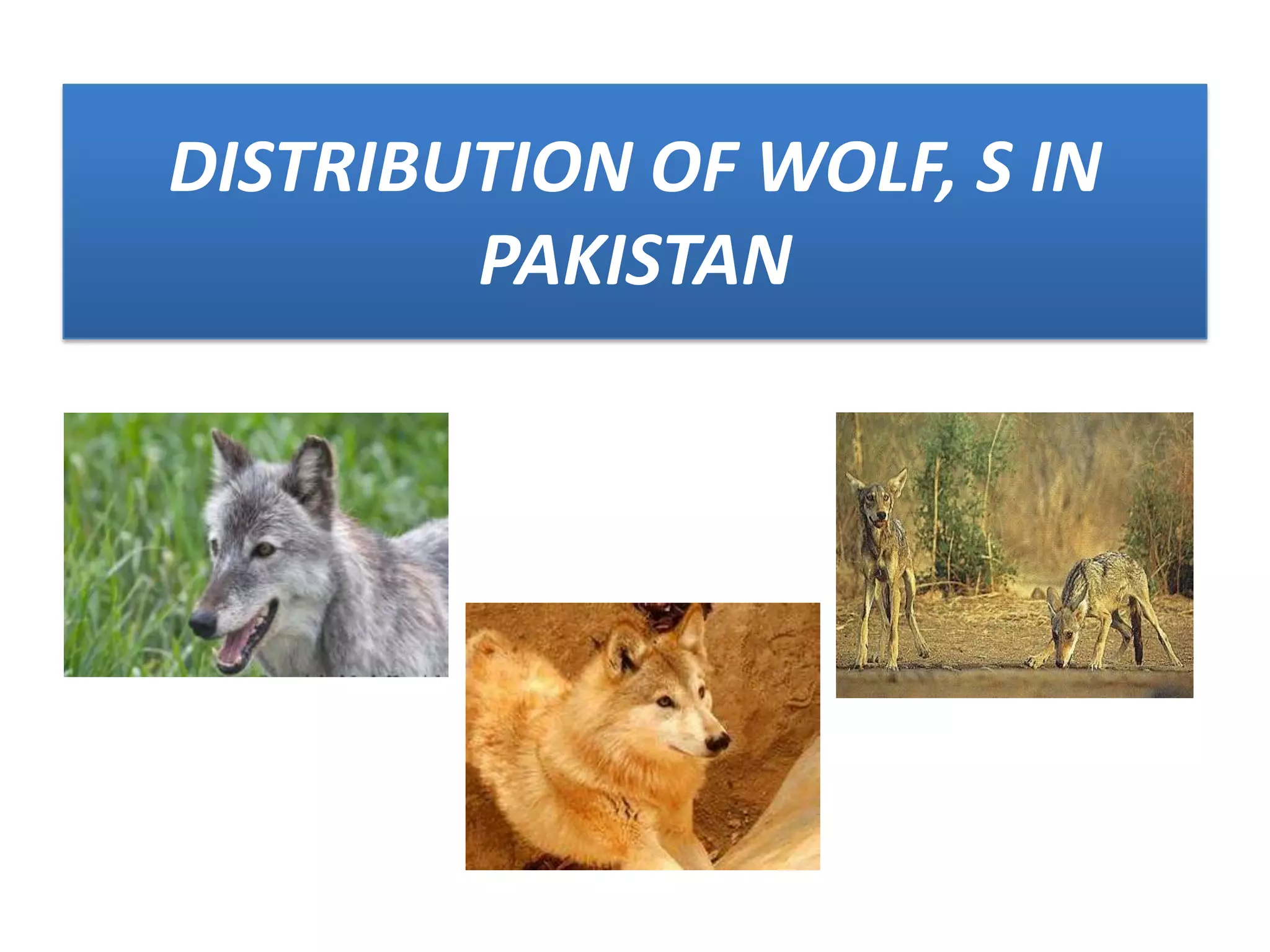 DISTRIBUTION OF WOLF, S IN PAKISTAN